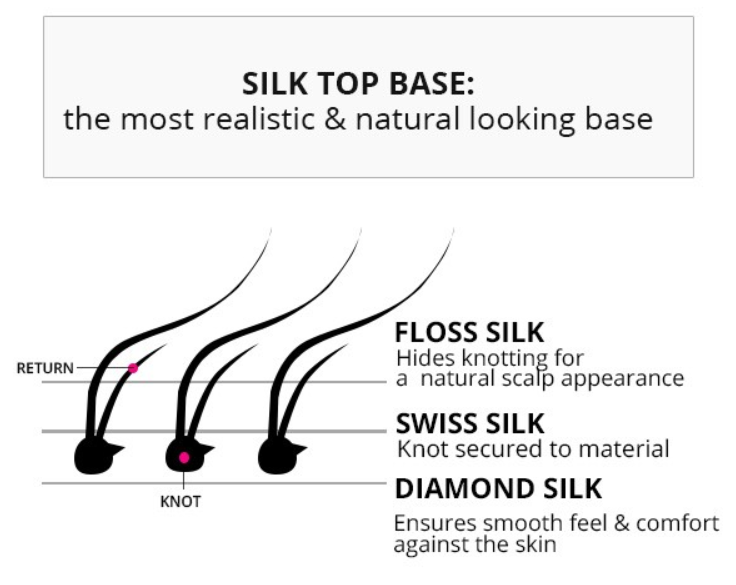 SILK TOP BASE:
the most realistic & natural looking base

RETURN

KNOT

FLOSS SILK
Hides knotting for a natural scalp appearance

SWISS SILK
Knot secured to material

DIAMOND SILK
Ensures smooth feel & comfort against the skin